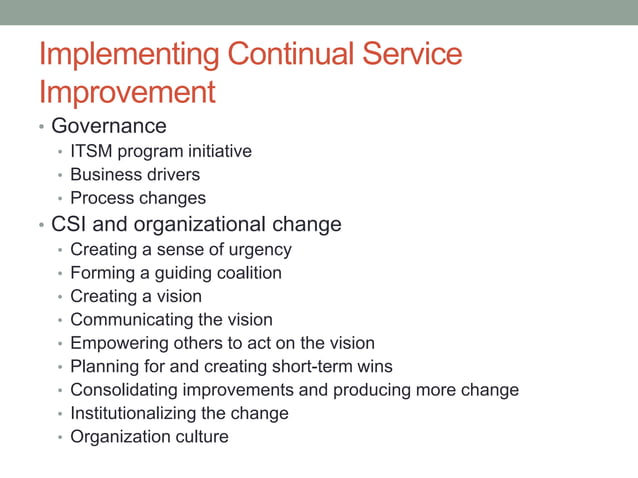 Implementing Continual Service Improvement

• Governance
  • ITSM program initiative
  • Business drivers
  • Process changes
• CSI and organizational change
  • Creating a sense of urgency
  • Forming a guiding coalition
  • Creating a vision
  • Communicating the vision
  • Empowering others to act on the vision
  • Planning for and creating short-term wins
  • Consolidating improvements and producing more change
  • Institutionalizing the change
  • Organization culture